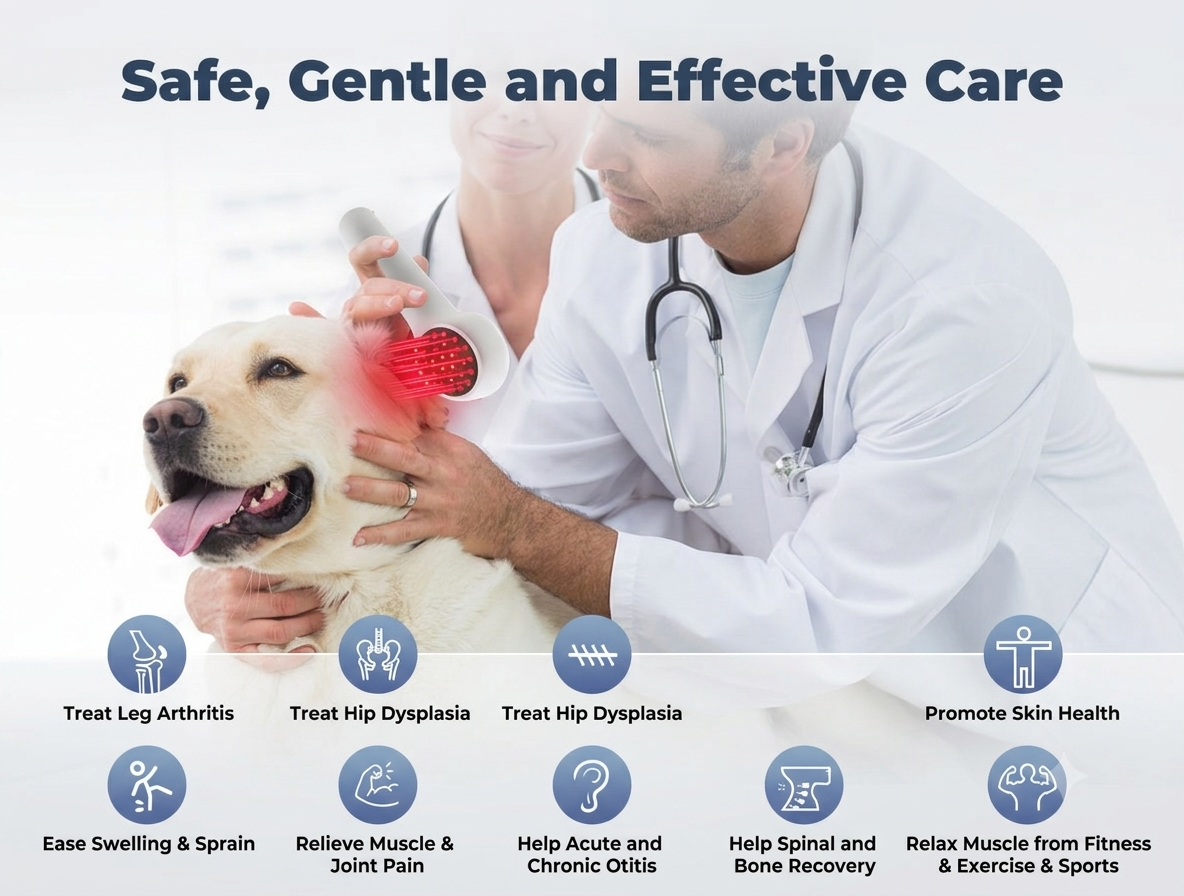 Safe, Gentle and Effective Care

Treat Leg Arthritis
Treat Hip Dysplasia
Treat Hip Dysplasia
Promote Skin Health

Ease Swelling & Sprain
Relieve Muscle & Joint Pain
Help Acute and Chronic Otitis
Help Spinal and Bone Recovery
Relax Muscle from Fitness & Exercise & Sports